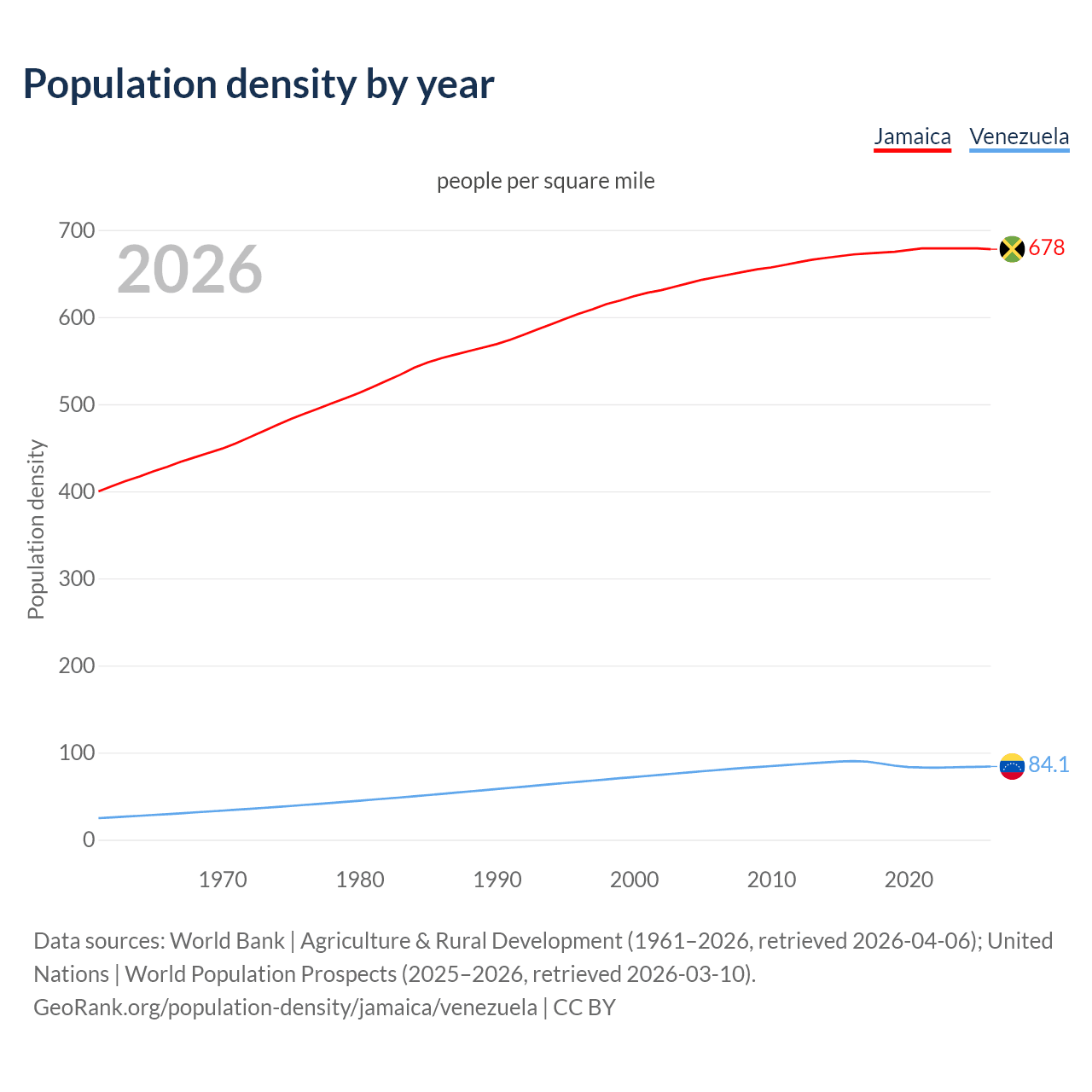 Population density by year

Jamaica Venezuela

people per square mile

2026

Population density

700
600
500
400
300
200
100
0

678
84.1

1970 1980 1990 2000 2010 2020

Data sources: World Bank | Agriculture & Rural Development (1961–2026, retrieved 2026-04-06); United Nations | World Population Prospects (2025–2026, retrieved 2026-03-10).
GeoRank.org/population-density/jamaica/venezuela | CC BY